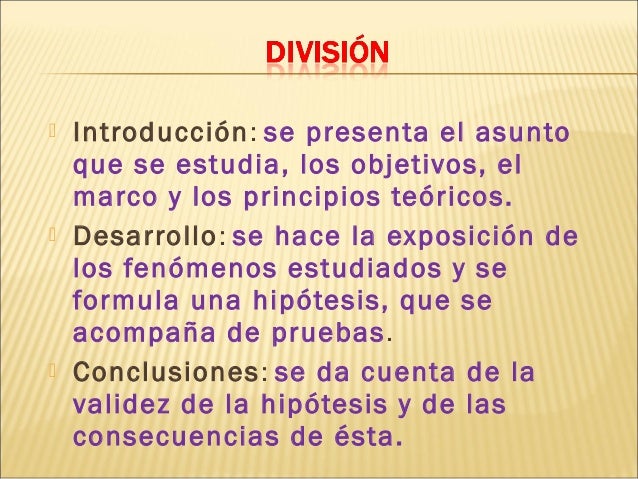 DIVISIÓN

Introducción: se presenta el asunto que se estudia, los objetivos, el marco y los principios teóricos.

Desarrollo: se hace la exposición de los fenómenos estudiados y se formula una hipótesis, que se acompaña de pruebas.

Conclusiones: se da cuenta de la validez de la hipótesis y de las consecuencias de ésta.